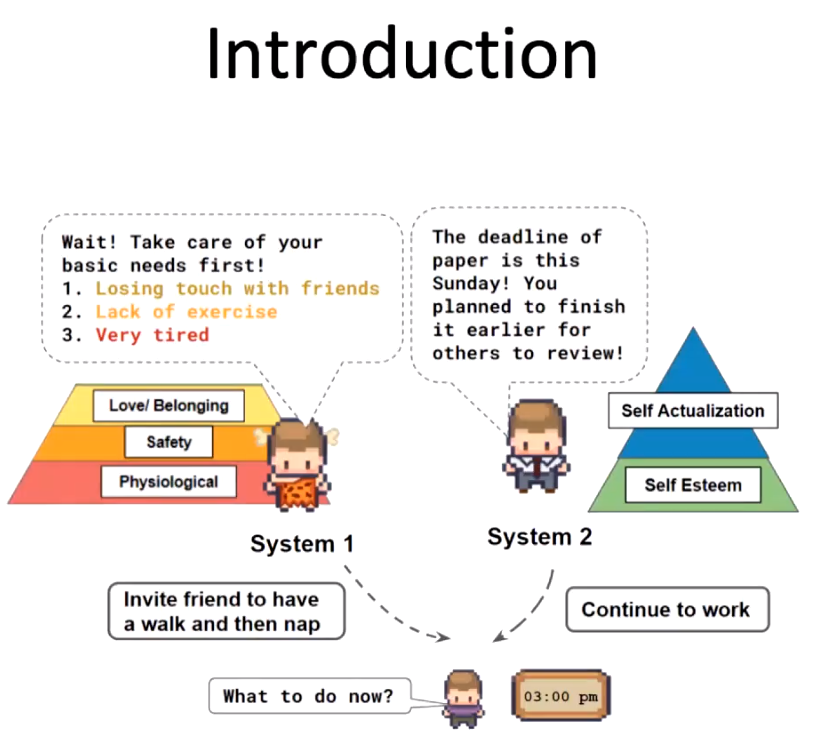 Introduction

Wait! Take care of your basic needs first!
1. Losing touch with friends
2. Lack of exercise
3. Very tired

The deadline of paper is this Sunday! You planned to finish it earlier for others to review!

Love/ Belonging
Safety
Physiological

Self Actualization
Self Esteem

System 1

System 2

Invite friend to have a walk and then nap

Continue to work

What to do now?

03:00 pm